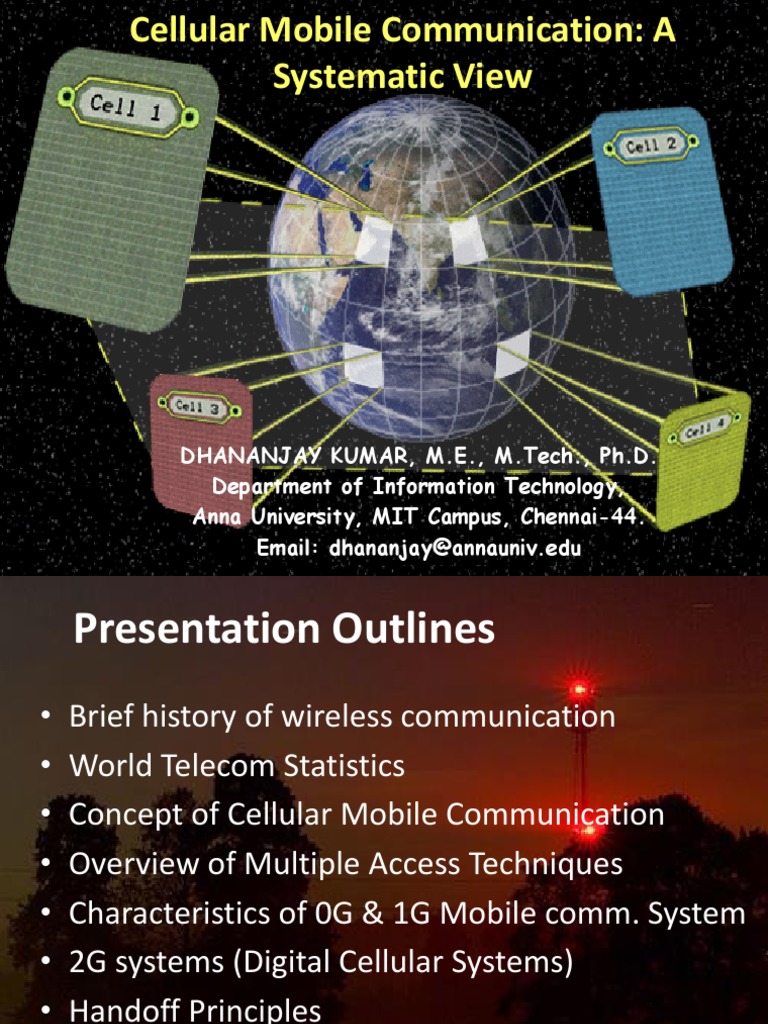 Cellular Mobile Communication: A Systematic View

Cell 1

Cell 2

Cell 3

Cell 4

DHANANJAY KUMAR, M.E., M.Tech., Ph.D.
Department of Information Technology,
Anna University, MIT Campus, Chennai-44.
Email: dhananjay@annauniv.edu

Presentation Outlines

• Brief history of wireless communication
• World Telecom Statistics
• Concept of Cellular Mobile Communication
• Overview of Multiple Access Techniques
• Characteristics of 0G & 1G Mobile comm. System
• 2G systems (Digital Cellular Systems)
• Handoff Principles